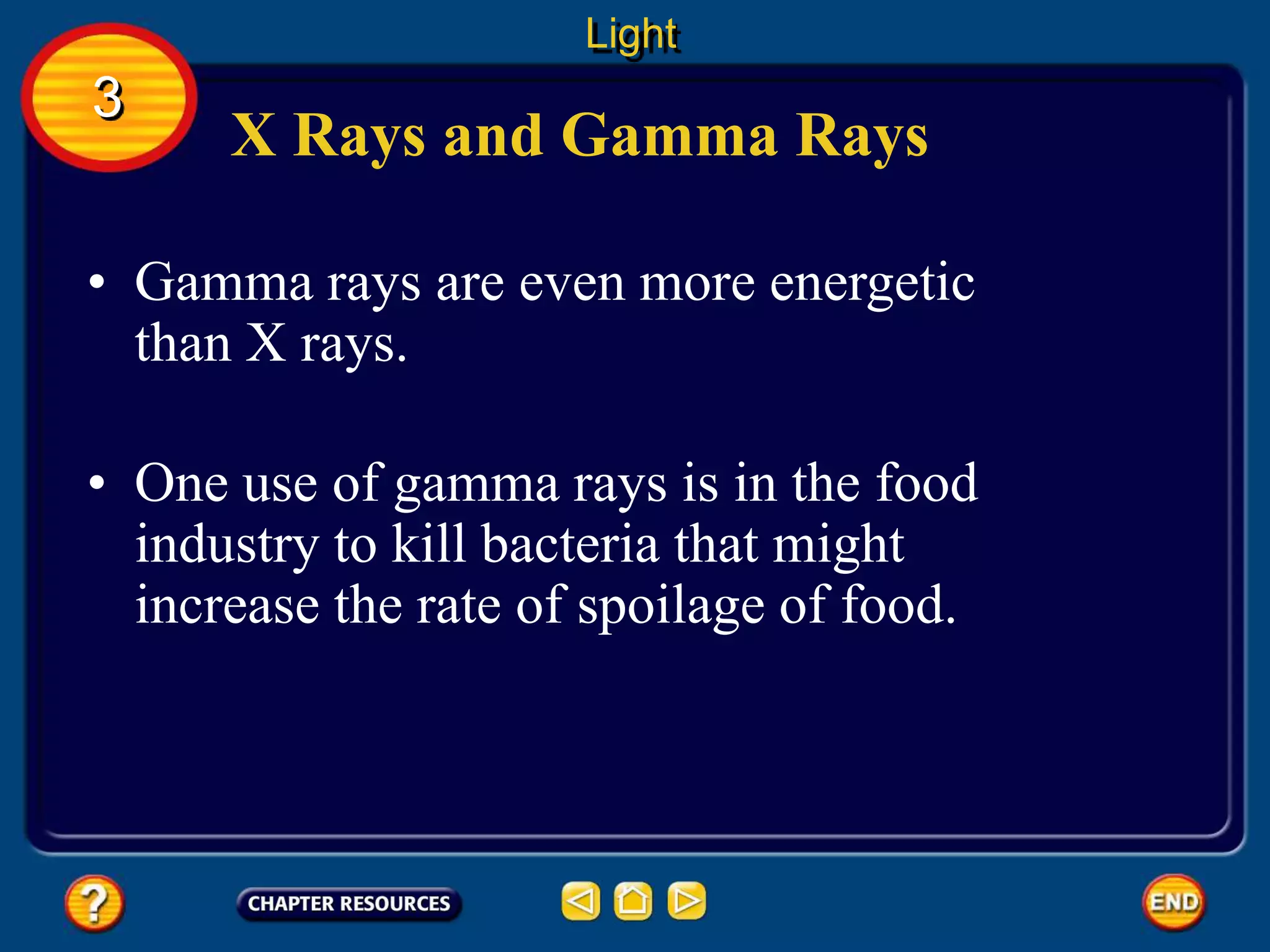 Light

3

X Rays and Gamma Rays

• Gamma rays are even more energetic than X rays.

• One use of gamma rays is in the food industry to kill bacteria that might increase the rate of spoilage of food.

?

CHAPTER RESOURCES

END